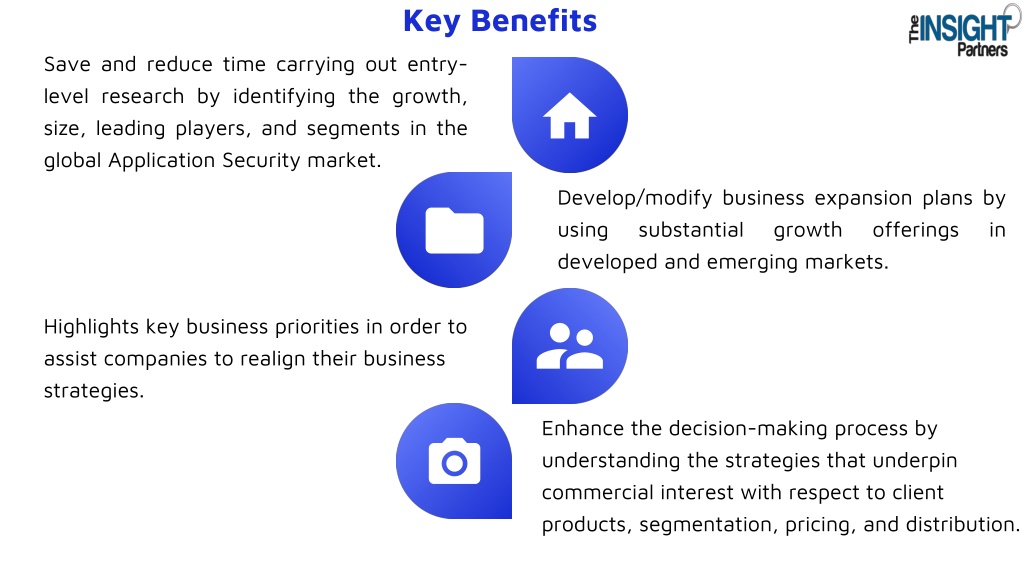 Key Benefits

The INSIGHT Partners

Save and reduce time carrying out entry-level research by identifying the growth, size, leading players, and segments in the global Application Security market.

Develop/modify business expansion plans by using substantial growth offerings in developed and emerging markets.

Highlights key business priorities in order to assist companies to realign their business strategies.

Enhance the decision-making process by understanding the strategies that underpin commercial interest with respect to client products, segmentation, pricing, and distribution.